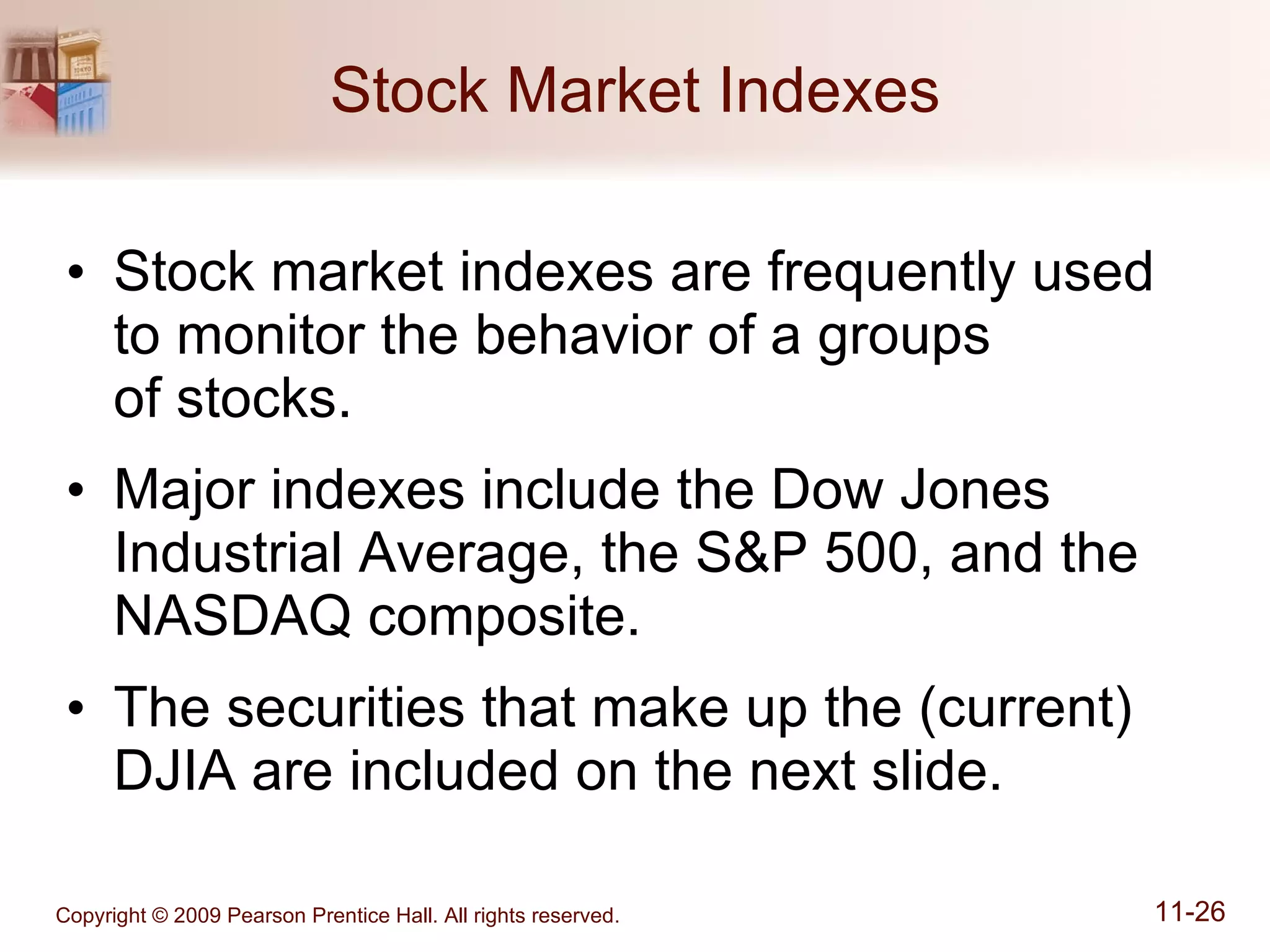 Stock Market Indexes

• Stock market indexes are frequently used to monitor the behavior of a groups of stocks.

• Major indexes include the Dow Jones Industrial Average, the S&P 500, and the NASDAQ composite.

• The securities that make up the (current) DJIA are included on the next slide.

Copyright © 2009 Pearson Prentice Hall. All rights reserved.

11-26